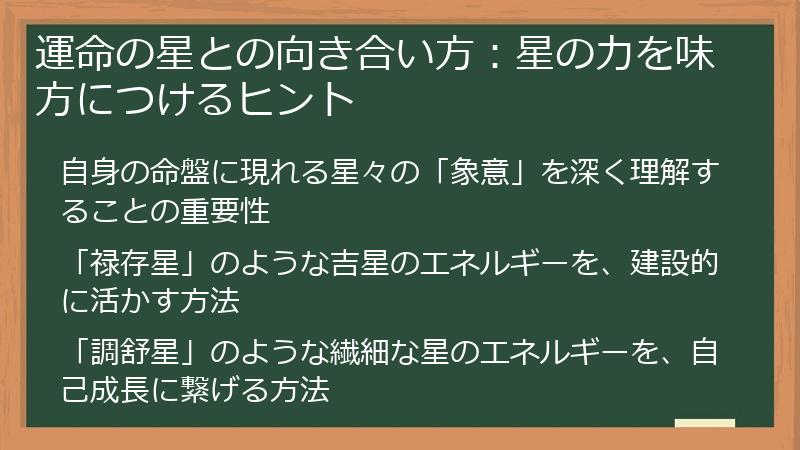 運命の星との向き合い方：星の力を味方につけるヒント

自身の命盤に現れる星々の「象意」を深く理解することの重要性

「禄存星」のような吉星のエネルギーを、建設的に活かす方法

「調舒星」のような繊細な星のエネルギーを、自己成長に繋げる方法